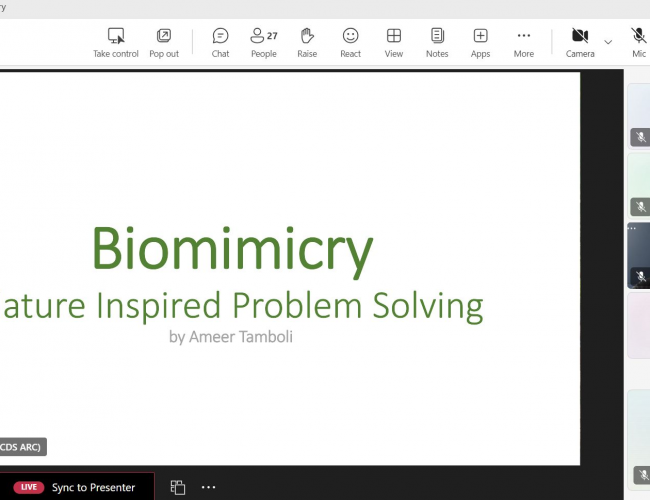 ry

Take control Pop out Chat 27 People Raise React View Notes Apps More Camera Mic

Biomimicry
ature Inspired Problem Solving
by Ameer Tamboli

CDS ARC)

LIVE Sync to Presenter